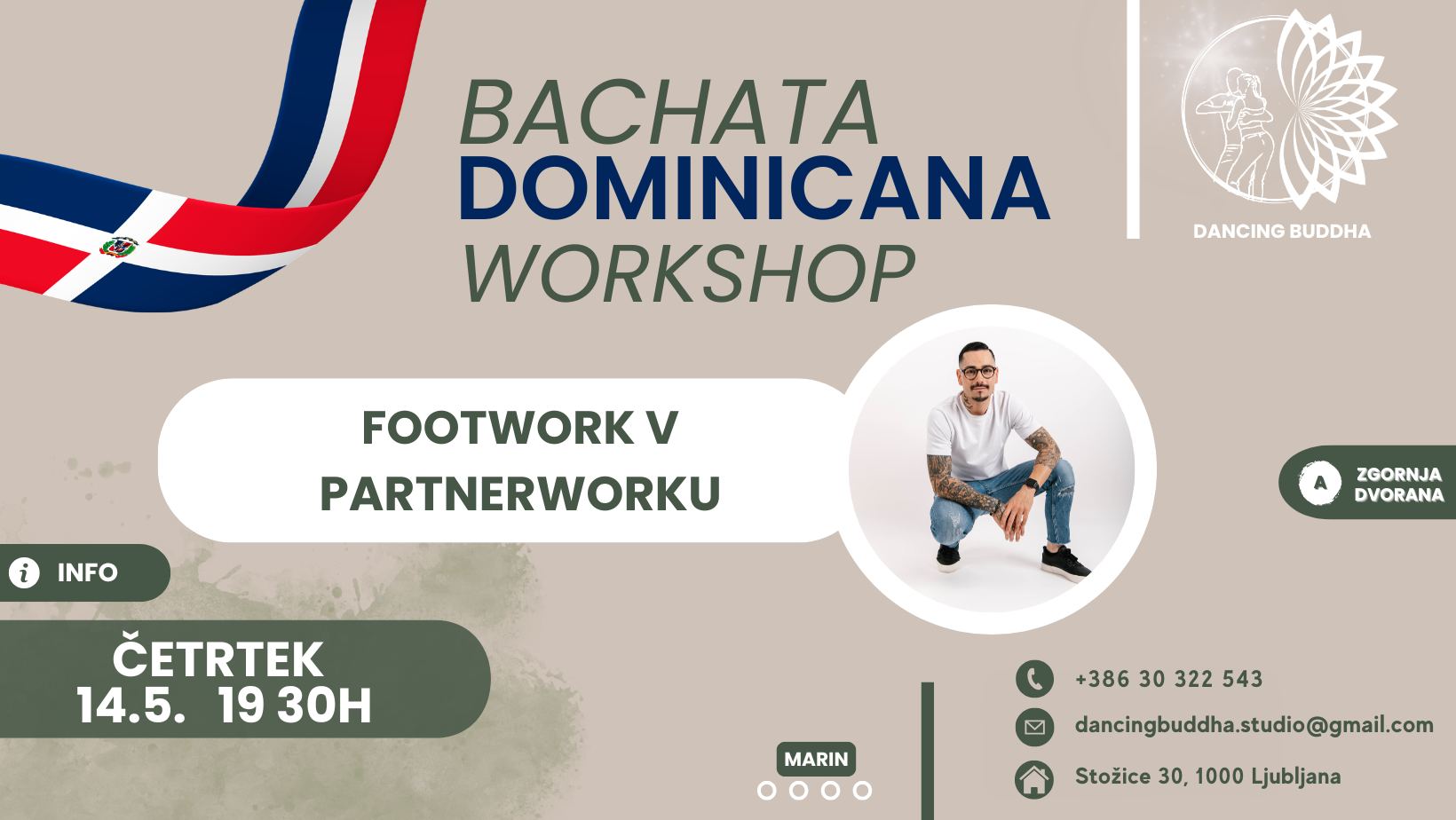 BACHATA
DOMINICANA
WORKSHOP

DANCING BUDDHA

FOOTWORK V PARTNERWORKU

A ZGORNJA DVORANA

INFO

ČETRTEK
14.5. 19 30H

MARIN

+386 30 322 543

dancingbuddha.studio@gmail.com

Stožice 30, 1000 Ljubljana